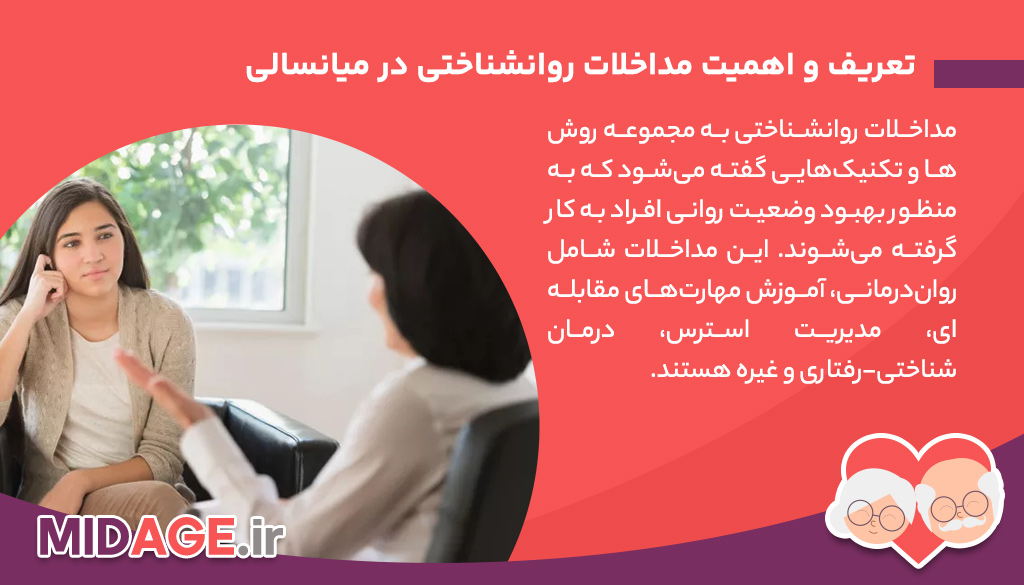 تعریف و اهمیت مداخلات روانشناختی در میانسالی

مداخلات روانشناختی به مجموعه روش ها و تکنیک‌هایی گفته می‌شود که به منظور بهبود وضعیت روانی افراد به کار گرفته می‌شوند. این مداخلات شامل روان‌درمانی، آموزش مهارت‌های مقابله ای، مدیریت استرس، درمان شناختی-رفتاری و غیره هستند.

MIDAGE.ir